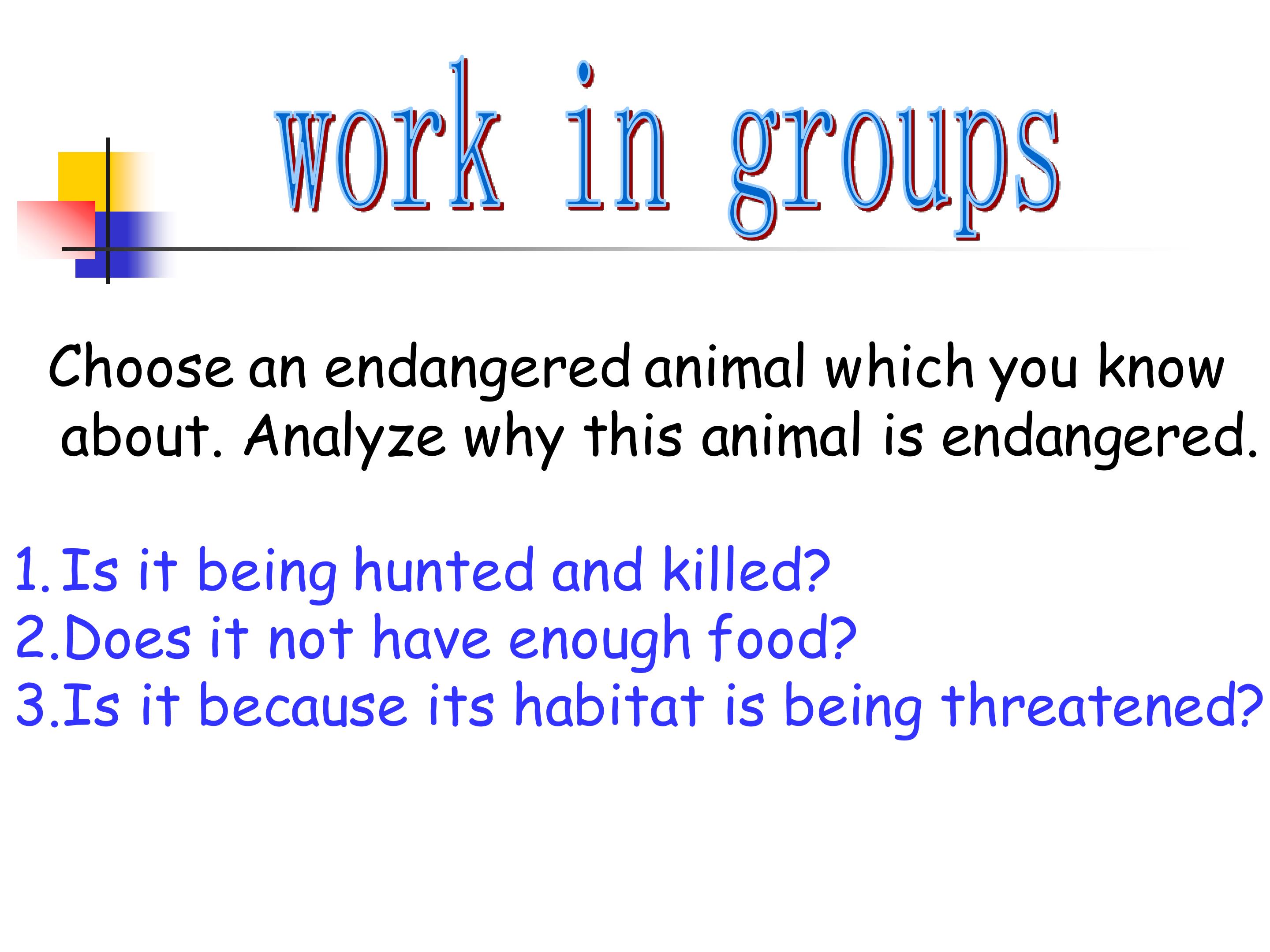 work in groups

Choose an endangered animal which you know about. Analyze why this animal is endangered.

1. Is it being hunted and killed?
2.Does it not have enough food?
3.Is it because its habitat is being threatened?